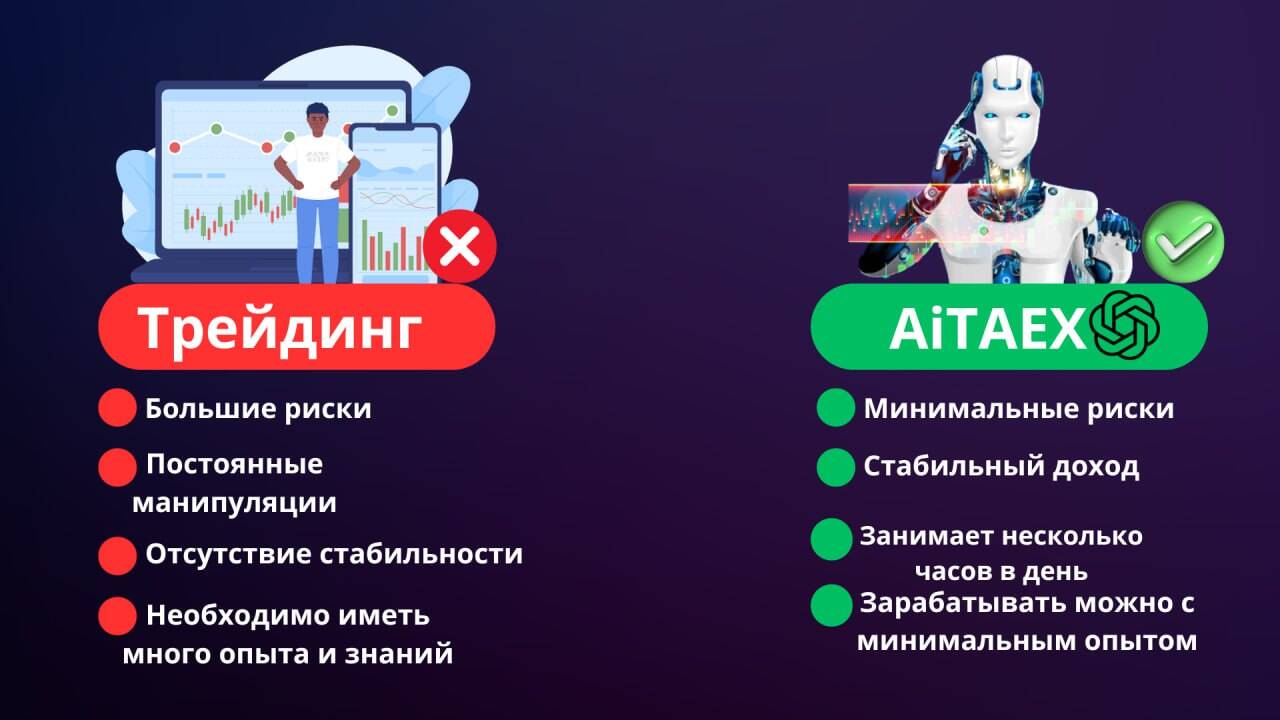 Трейдинг

Большие риски

Постоянные манипуляции

Отсутствие стабильности

Необходимо иметь много опыта и знаний

AiTAEX

Минимальные риски

Стабильный доход

Занимает несколько часов в день

Зарабатывать можно с минимальным опытом